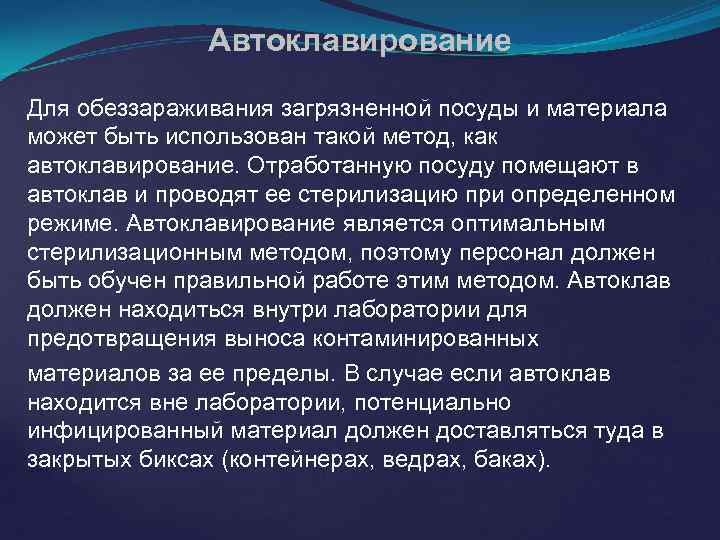 Автоклавирование

Для обеззараживания загрязненной посуды и материала может быть использован такой метод, как автоклавирование. Отработанную посуду помещают в автоклав и проводят ее стерилизацию при определенном режиме. Автоклавирование является оптимальным стерилизационным методом, поэтому персонал должен быть обучен правильной работе этим методом. Автоклав должен находиться внутри лаборатории для предотвращения выноса контаминированных

материалов за ее пределы. В случае если автоклав находится вне лаборатории, потенциально инфицированный материал должен доставляться туда в закрытых биксах (контейнерах, ведрах, баках).